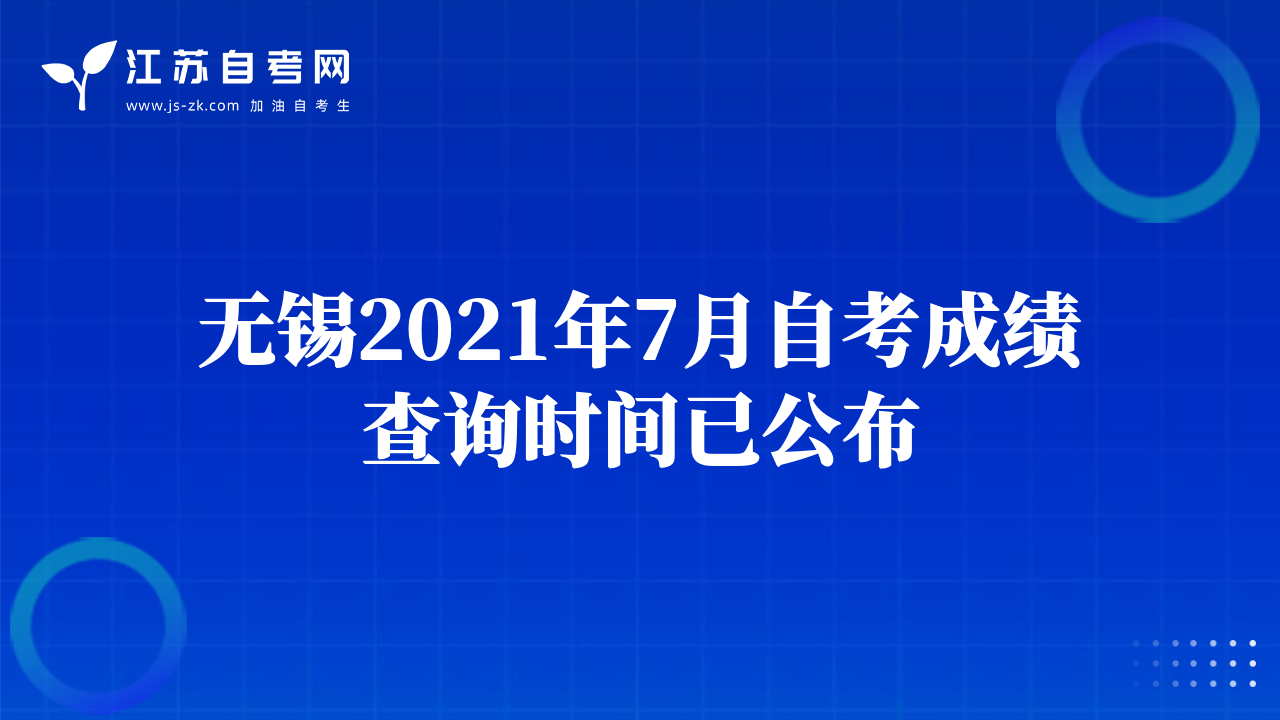 江苏自考网
www.js-zk.com 加油自考生

无锡2021年7月自考成绩查询时间已公布